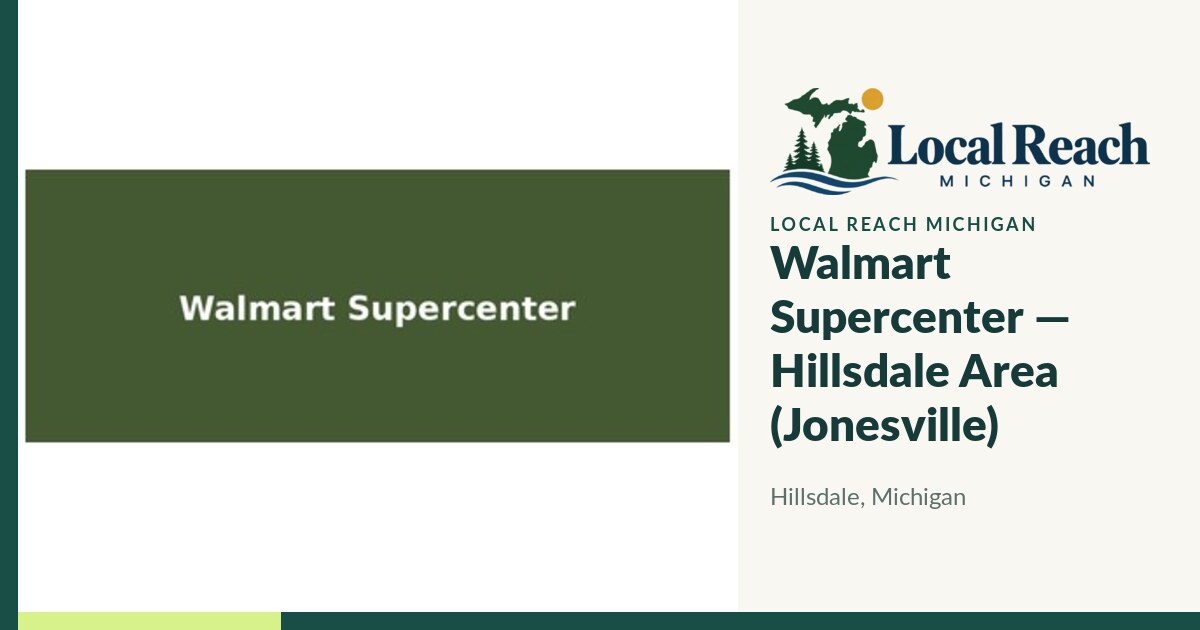 Walmart Supercenter

Local Reach
MICHIGAN

LOCAL REACH MICHIGAN

Walmart Supercenter — Hillsdale Area (Jonesville)

Hillsdale, Michigan